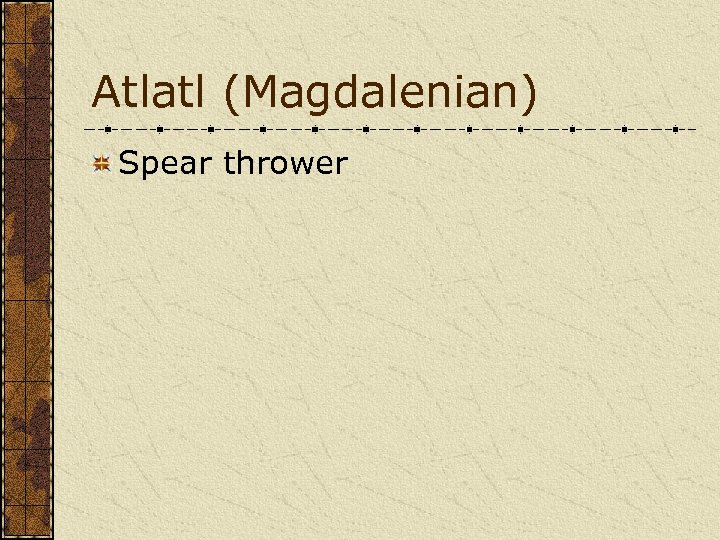 Atlatl (Magdalenian)

Spear thrower